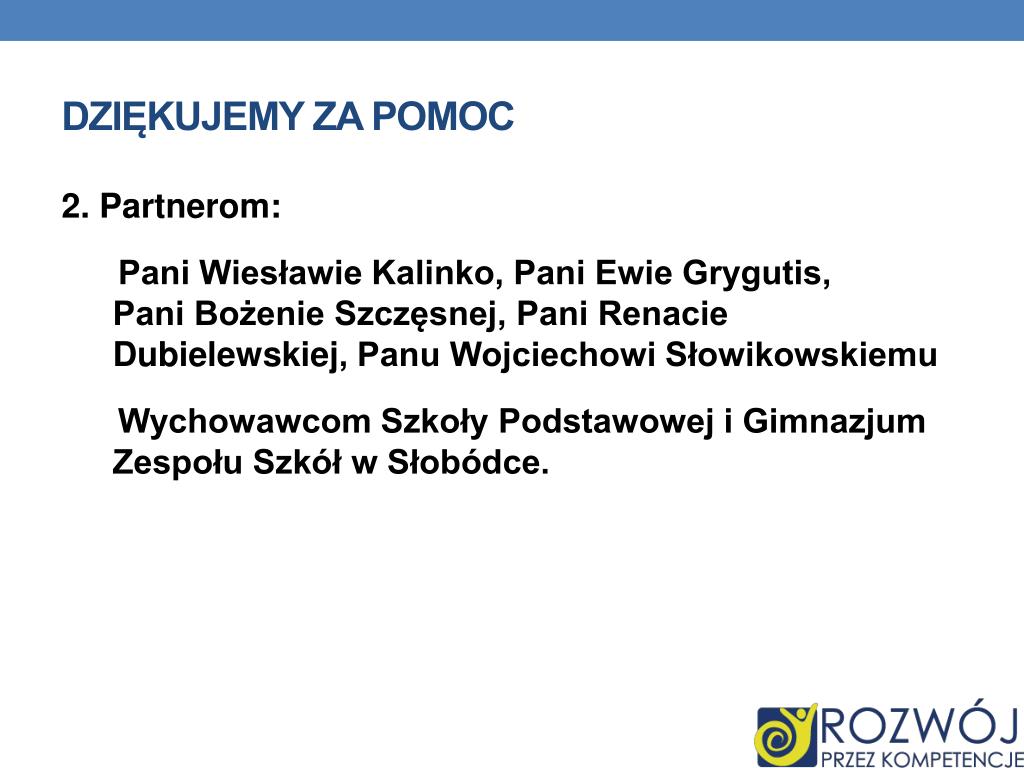 DZIĘKUJEMY ZA POMOC

2. Partnerom:

Pani Wiesławie Kalinko, Pani Ewie Grygutis, Pani Bożenie Szczęsnej, Pani Renacie Dubielewskiej, Panu Wojciechowi Słowikowskiemu

Wychowawcom Szkoły Podstawowej i Gimnazjum Zespołu Szkół w Słobódce.

ROZWÓJ
PRZEZ KOMPETENCJE